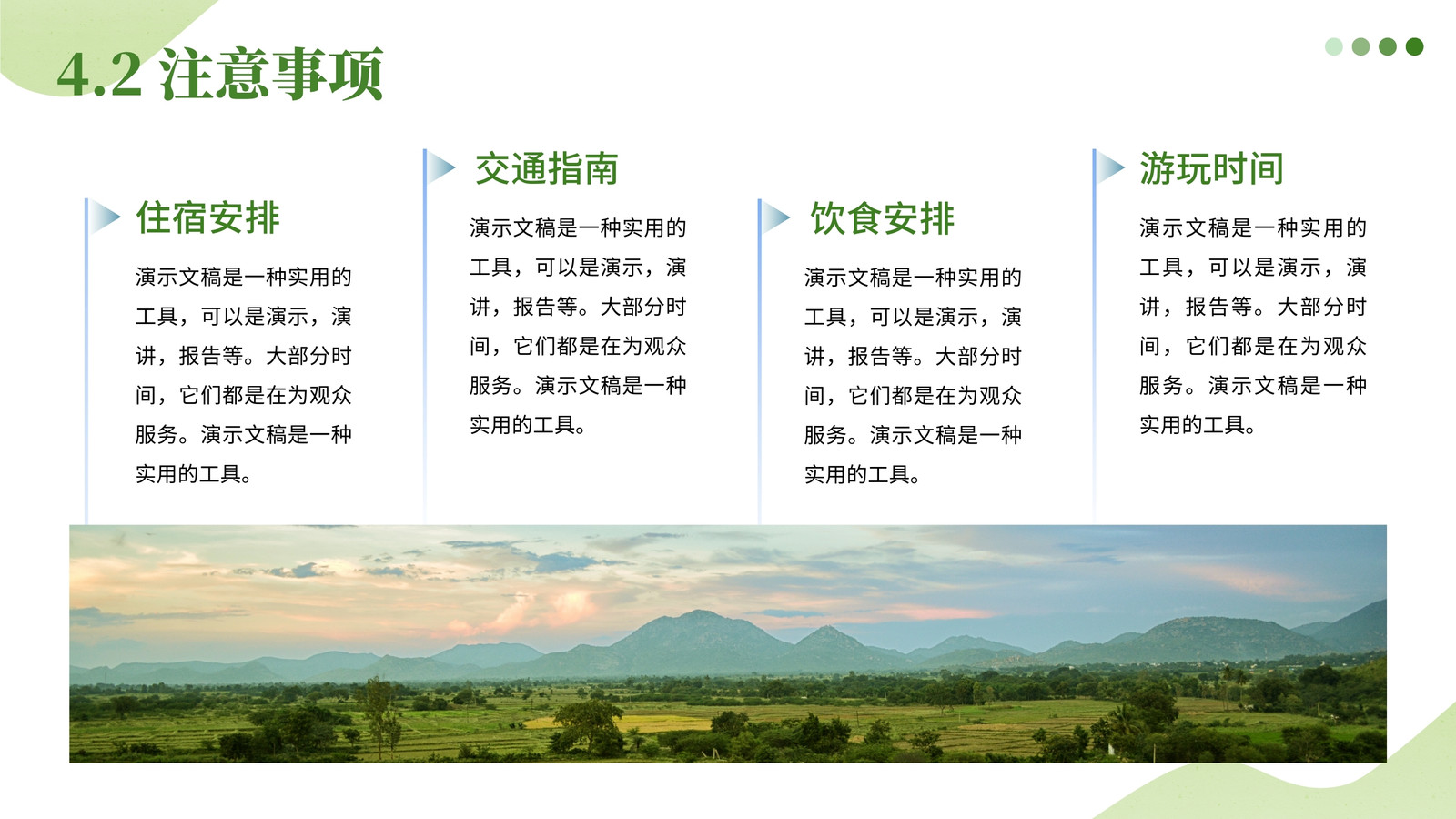 4.2 注意事项

住宿安排

演示文稿是一种实用的工具，可以是演示，演讲，报告等。大部分时间，它们都是在为观众服务。演示文稿是一种实用的工具。

交通指南

演示文稿是一种实用的工具，可以是演示，演讲，报告等。大部分时间，它们都是在为观众服务。演示文稿是一种实用的工具。

饮食安排

演示文稿是一种实用的工具，可以是演示，演讲，报告等。大部分时间，它们都是在为观众服务。演示文稿是一种实用的工具。

游玩时间

演示文稿是一种实用的工具，可以是演示，演讲，报告等。大部分时间，它们都是在为观众服务。演示文稿是一种实用的工具。